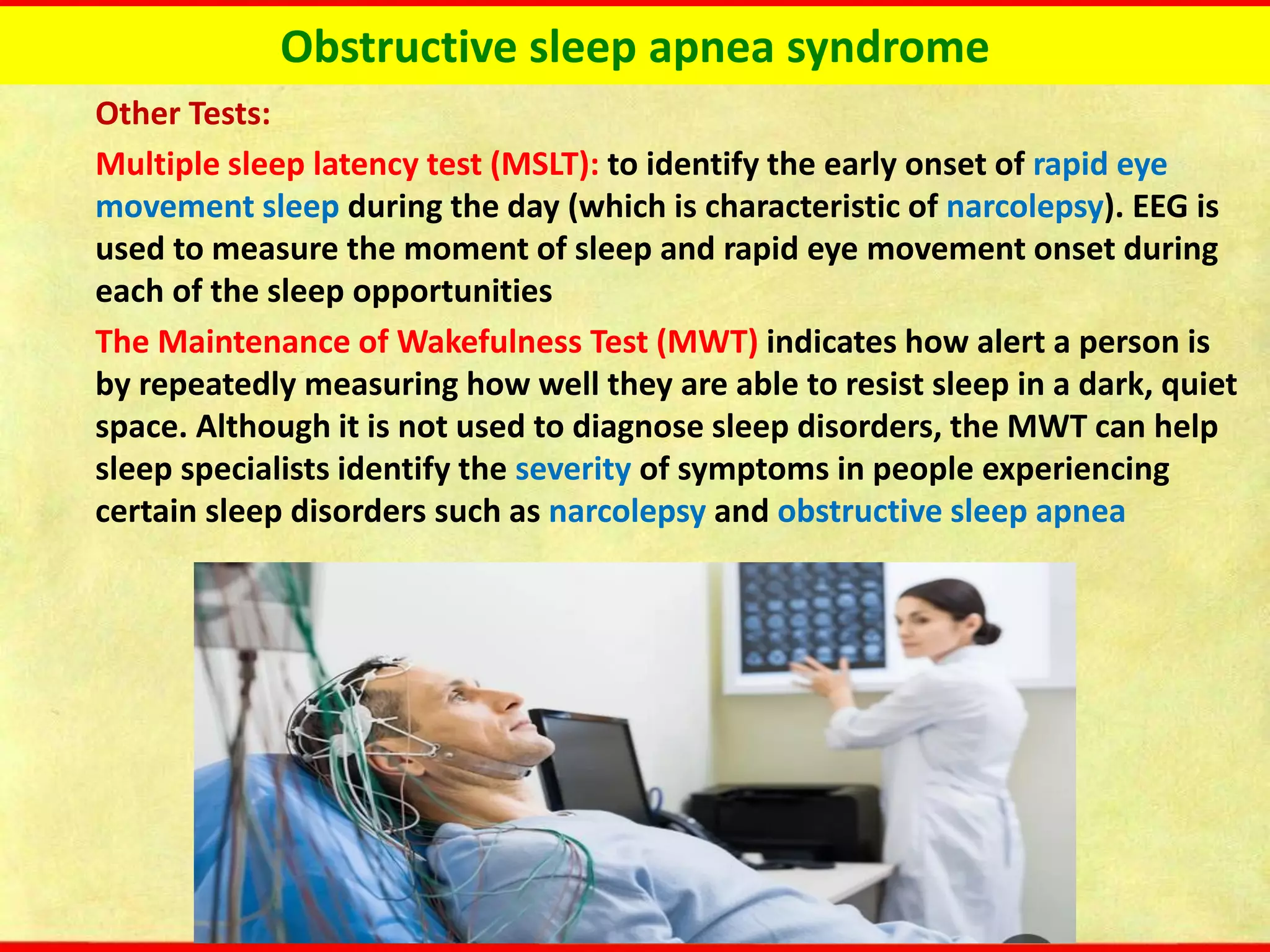 Obstructive sleep apnea syndrome

Other Tests:

Multiple sleep latency test (MSLT): to identify the early onset of rapid eye movement sleep during the day (which is characteristic of narcolepsy). EEG is used to measure the moment of sleep and rapid eye movement onset during each of the sleep opportunities

The Maintenance of Wakefulness Test (MWT) indicates how alert a person is by repeatedly measuring how well they are able to resist sleep in a dark, quiet space. Although it is not used to diagnose sleep disorders, the MWT can help sleep specialists identify the severity of symptoms in people experiencing certain sleep disorders such as narcolepsy and obstructive sleep apnea